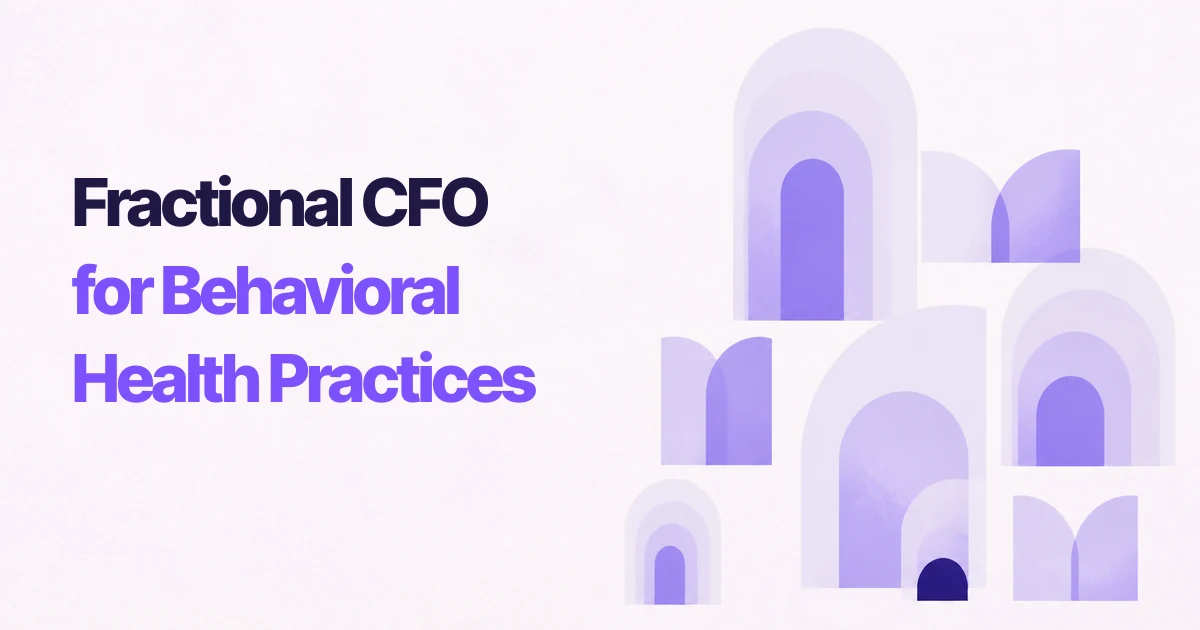 Fractional CFO
for Behavioral
Health Practices